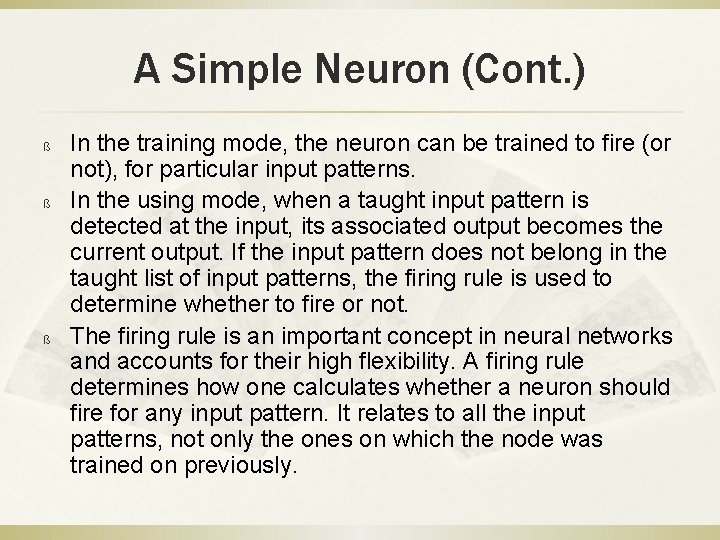 A Simple Neuron (Cont.)

ß In the training mode, the neuron can be trained to fire (or not), for particular input patterns.

ß In the using mode, when a taught input pattern is detected at the input, its associated output becomes the current output. If the input pattern does not belong in the taught list of input patterns, the firing rule is used to determine whether to fire or not.

ß The firing rule is an important concept in neural networks and accounts for their high flexibility. A firing rule determines how one calculates whether a neuron should fire for any input pattern. It relates to all the input patterns, not only the ones on which the node was trained on previously.